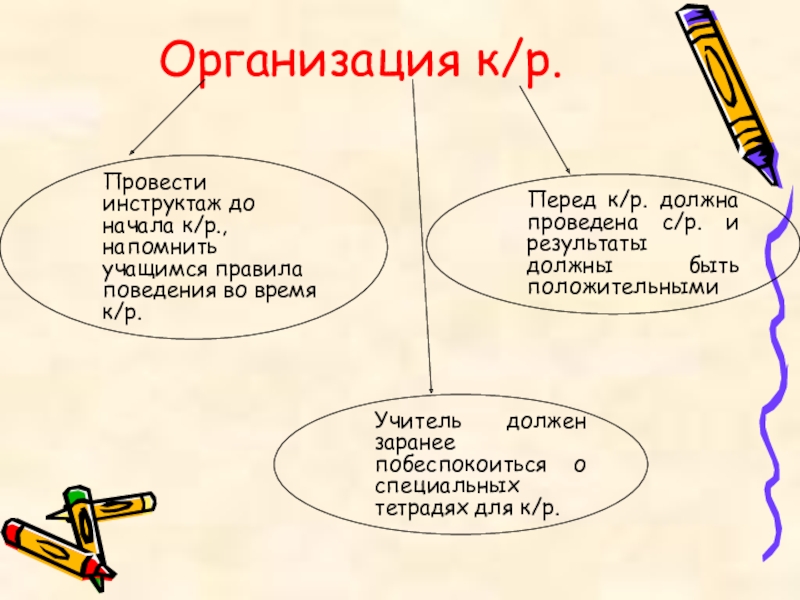 Организация к/р.

Провести инструктаж до начала к/р., напомнить учащимся правила поведения во время к/р.

Перед к/р. должна проведена с/р. и результаты должны быть положительными

Учитель должен заранее побеспокоиться о специальных тетрадях для к/р.